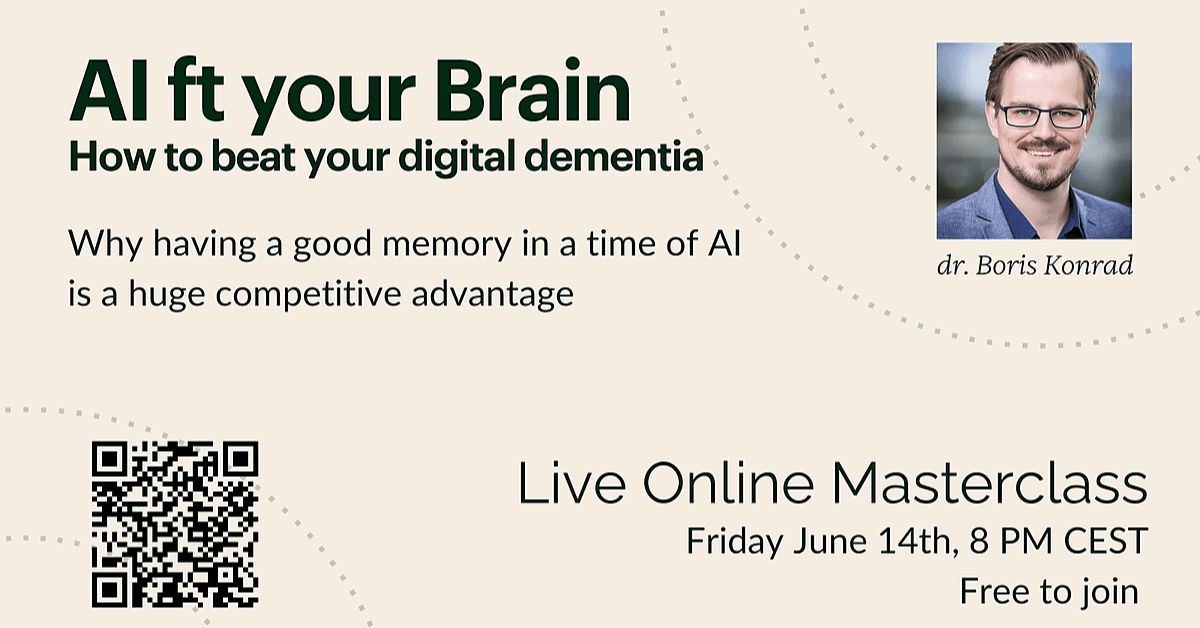 AI ft your Brain
How to beat your digital dementia

Why having a good memory in a time of AI is a huge competitive advantage

dr. Boris Konrad

Live Online Masterclass
Friday June 14th, 8 PM CEST
Free to join